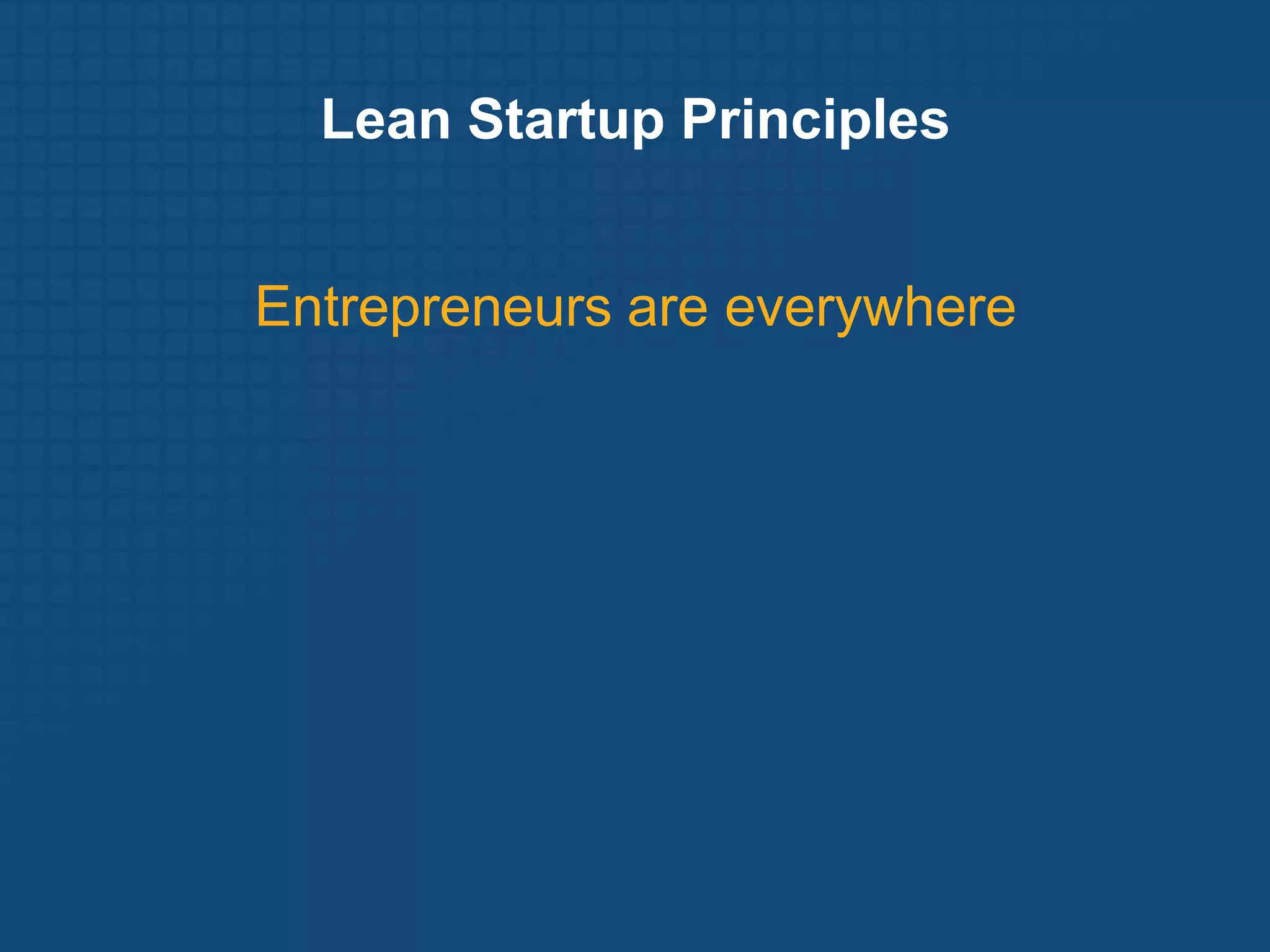 Lean Startup Principles

Entrepreneurs are everywhere